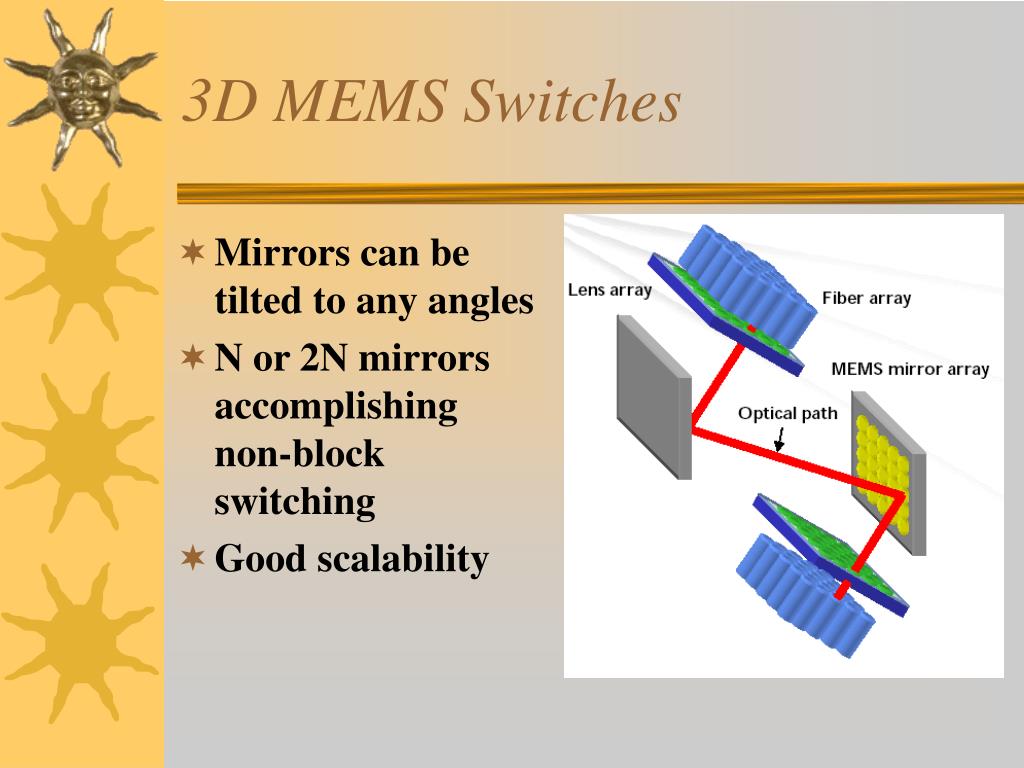 3D MEMS Switches

Mirrors can be tilted to any angles

N or 2N mirrors accomplishing non-block switching

Good scalability

Lens array

Fiber array

MEMS mirror array

Optical path